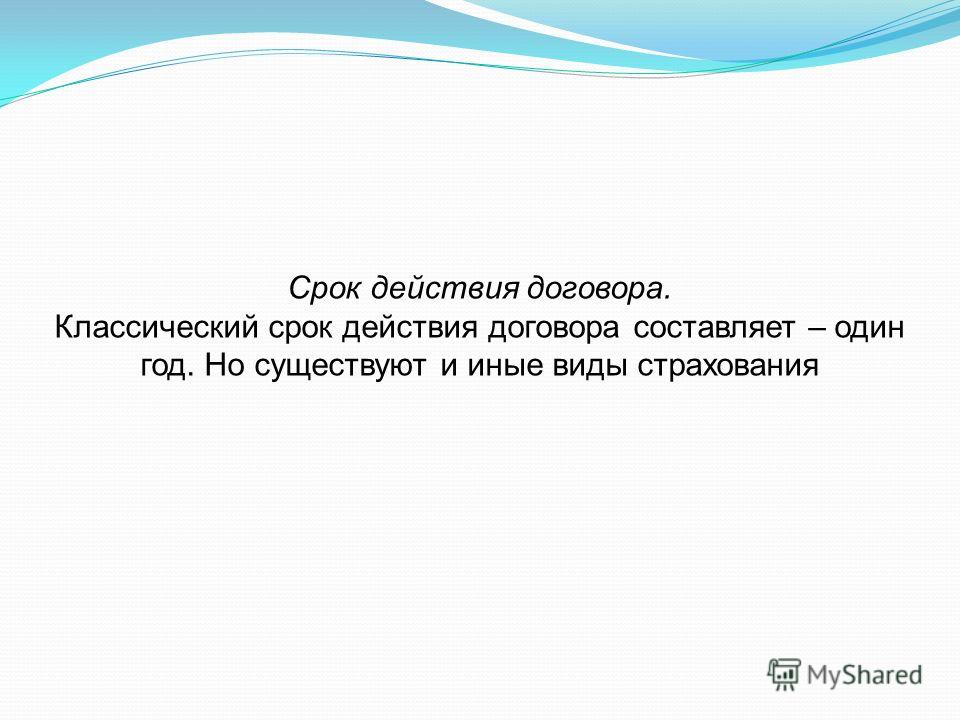 Срок действия договора.
Классический срок действия договора составляет – один год. Но существуют и иные виды страхования

MyShared